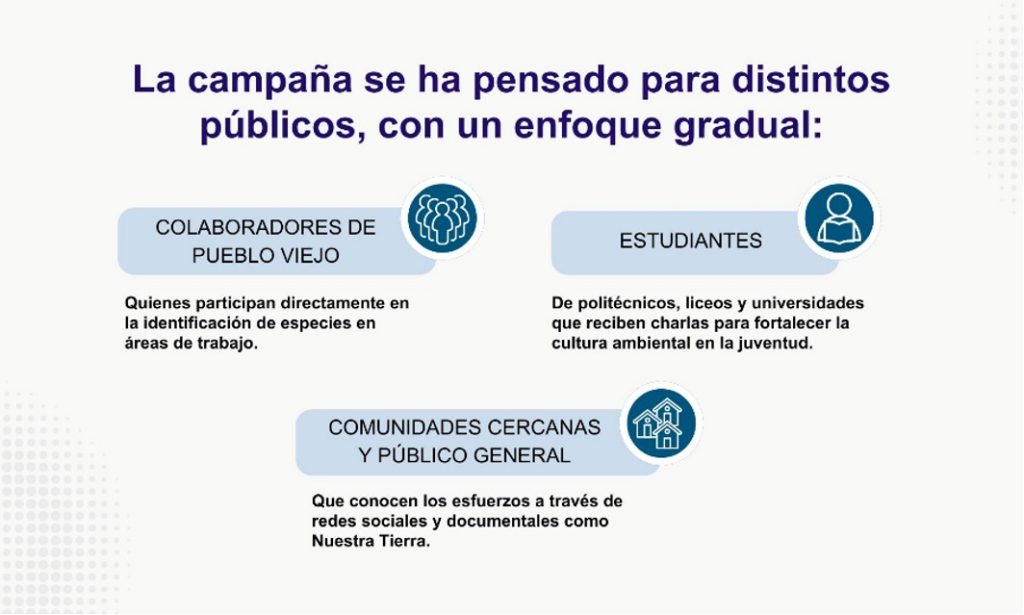 La campaña se ha pensado para distintos públicos, con un enfoque gradual:

COLABORADORES DE PUEBLO VIEJO

Quienes participan directamente en la identificación de especies en áreas de trabajo.

ESTUDIANTES

De politécnicos, liceos y universidades que reciben charlas para fortalecer la cultura ambiental en la juventud.

COMUNIDADES CERCANAS Y PÚBLICO GENERAL

Que conocen los esfuerzos a través de redes sociales y documentales como Nuestra Tierra.